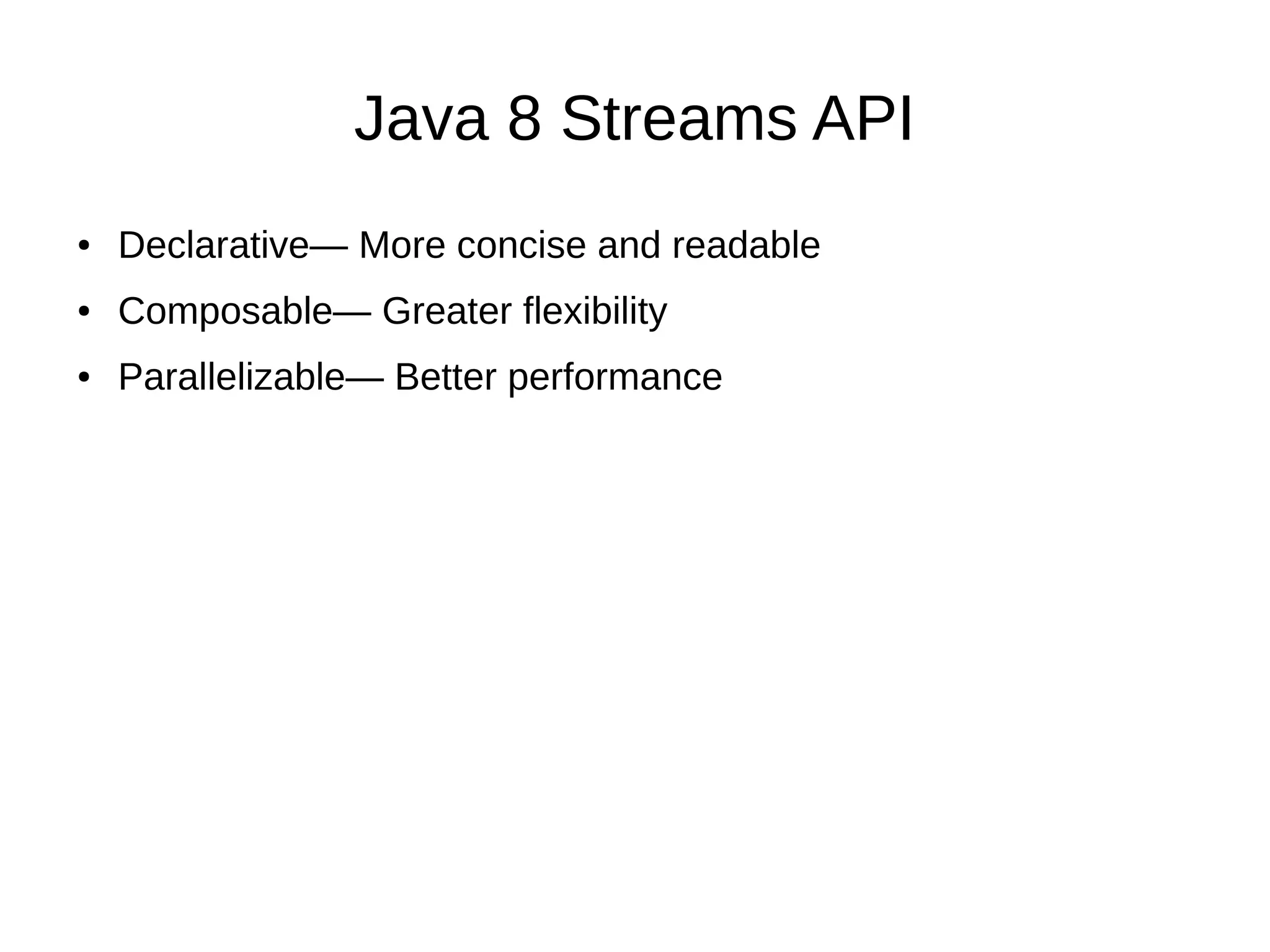 Java 8 Streams API

• Declarative— More concise and readable
• Composable— Greater flexibility
• Parallelizable— Better performance